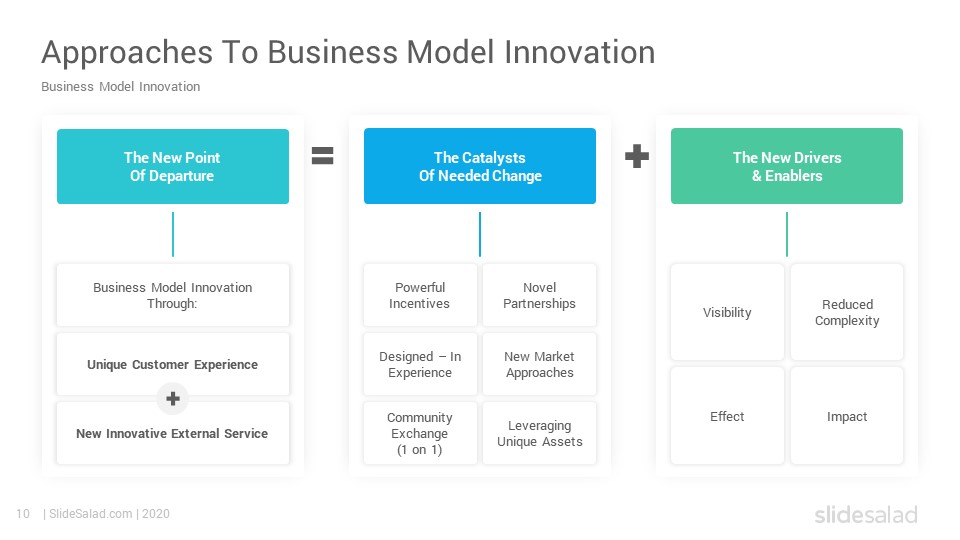 Approaches To Business Model Innovation

Business Model Innovation

The New Point Of Departure

Business Model Innovation Through:

Unique Customer Experience

+

New Innovative External Service

=

The Catalysts Of Needed Change

Powerful Incentives

Novel Partnerships

Designed – In Experience

New Market Approaches

Community Exchange (1 on 1)

Leveraging Unique Assets

+

The New Drivers & Enablers

Visibility

Reduced Complexity

Effect

Impact

10 | SlideSalad.com | 2020

slidesalad